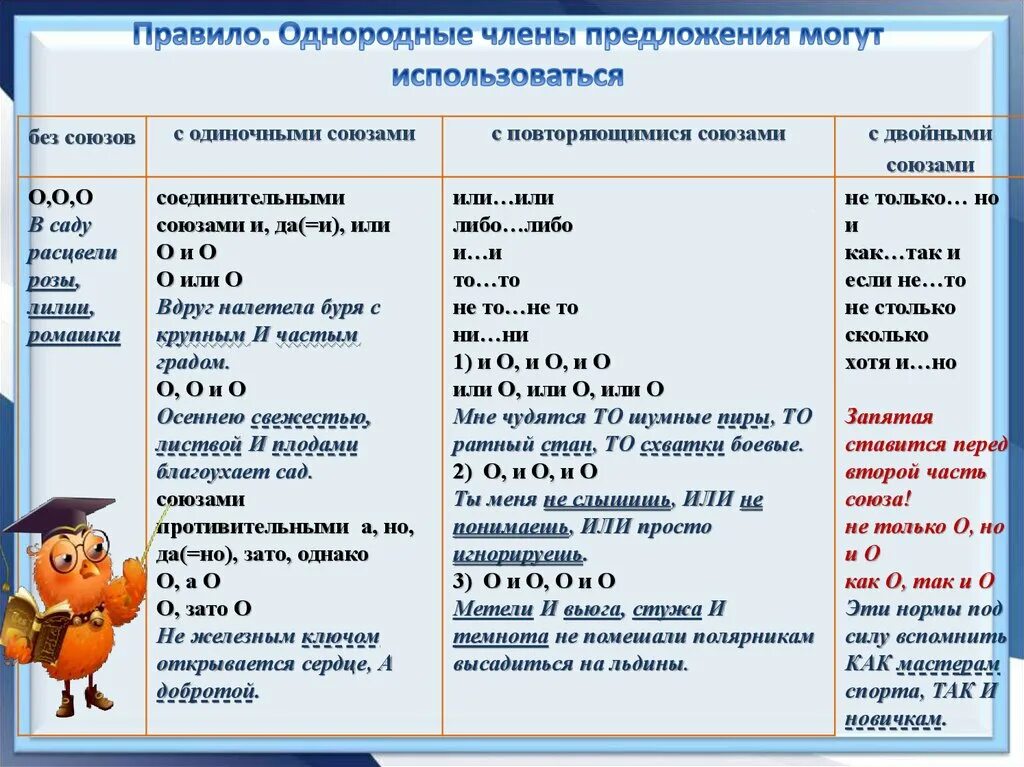 Правило. Однородные члены предложения могут использоваться

| без союзов | с одиночными союзами | с повторяющимися союзами | с двойными союзами |
|---|---|---|---|
| О,О,О В саду расцвели розы, лилии, ромашки | соединительными союзами и, да(=и), или О и О О или О Вдруг налетела буря с крупным И частым градом. О, О и О Осеннею свежестью, листвой И плодами благоухает сад. союзами противительными а, но, да(=но), зато, однако О, а О О, зато О Не железным ключом открывается сердце, А добротой. | или…или либо…либо и…и то…то не то…не то ни…ни 1) и О, и О, и О или О, или О, или О Мне чудятся ТО шумные пиры, ТО ратный стан, ТО схватки боевые. 2) О, и О, и О Ты меня не слышишь, ИЛИ не понимаешь, ИЛИ просто игнорируешь. 3) О и О, О и О Метели И вьюга, стужа И темнота не помешали полярникам высадиться на льдины. | не только… но и как…так и если не…то не столько сколько хотя и…но Запятая ставится перед второй часть союза! не только О, но и О как О, так и О Эти нормы под силу вспомнить КАК мастерам спорта, ТАК И новичкам. |